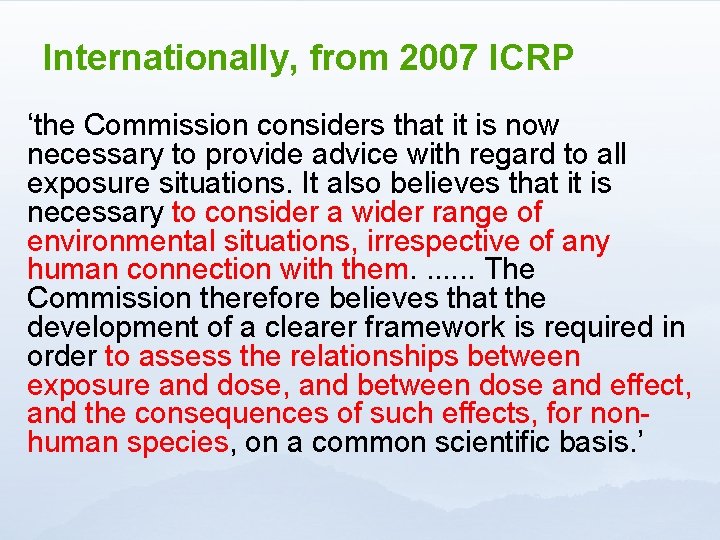 Internationally, from 2007 ICRP

‘the Commission considers that it is now necessary to provide advice with regard to all exposure situations. It also believes that it is necessary to consider a wider range of environmental situations, irrespective of any human connection with them. ...... The Commission therefore believes that the development of a clearer framework is required in order to assess the relationships between exposure and dose, and between dose and effect, and the consequences of such effects, for non-human species, on a common scientific basis.’